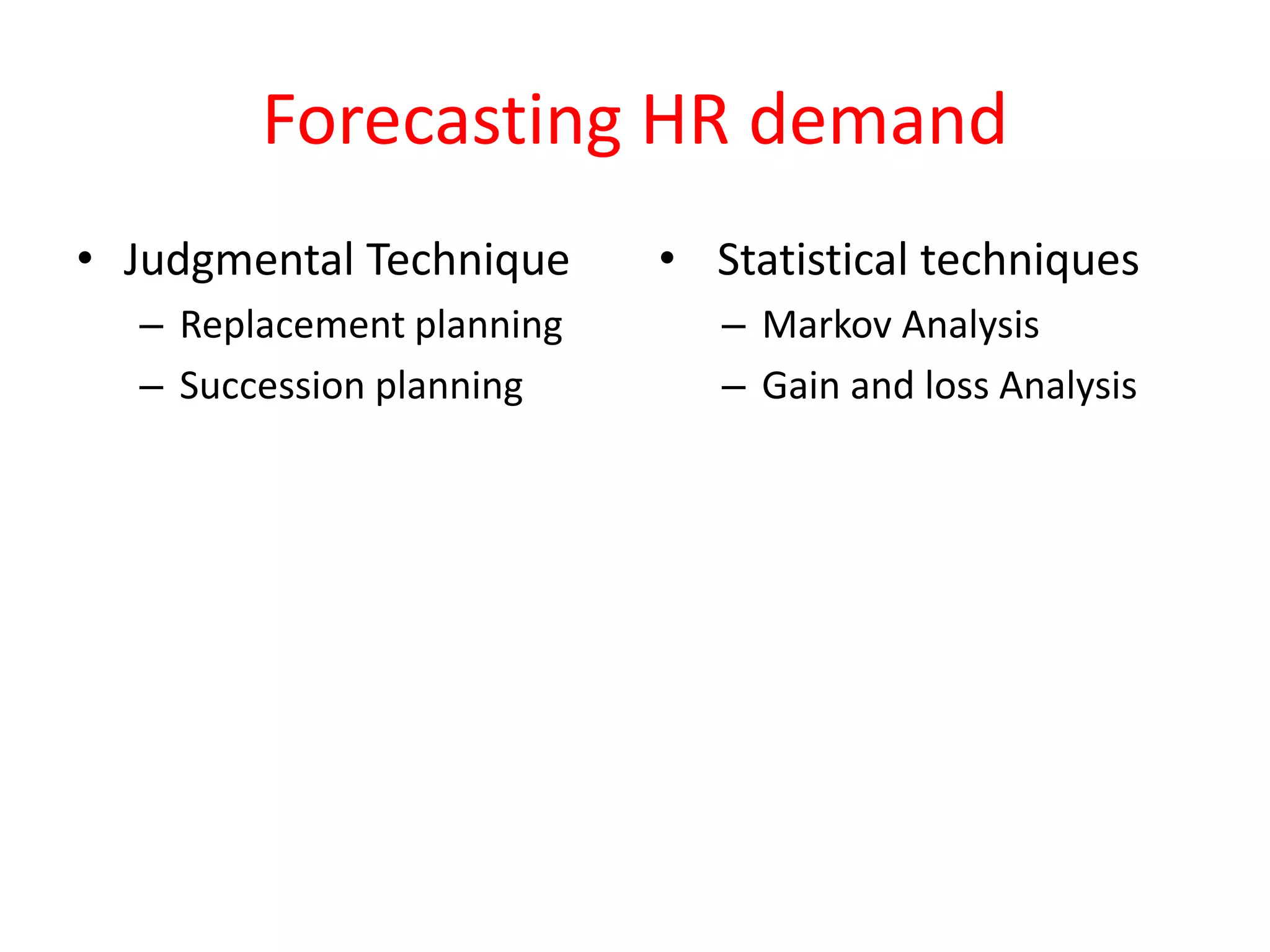 Forecasting HR demand

• Judgmental Technique
– Replacement planning
– Succession planning

• Statistical techniques
– Markov Analysis
– Gain and loss Analysis